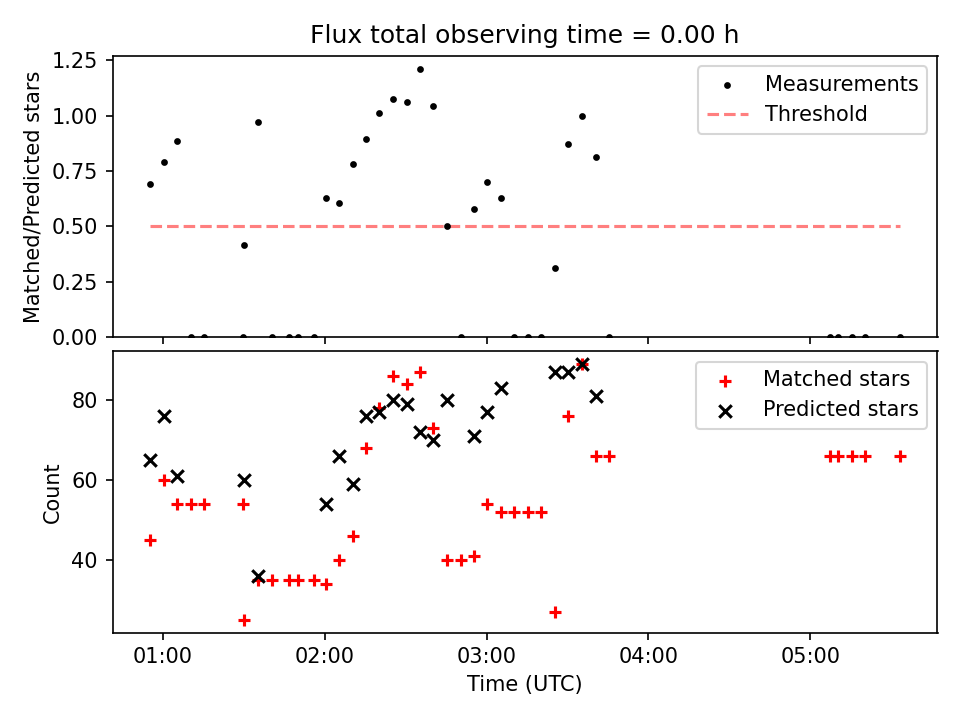 Flux total observing time = 0.00 h

Matched/Predicted stars

1.25
1.00
0.75
0.50
0.25
0.00

Measurements
Threshold

Count

80
60
40

Matched stars
Predicted stars

01:00
02:00
03:00
04:00
05:00

Time (UTC)